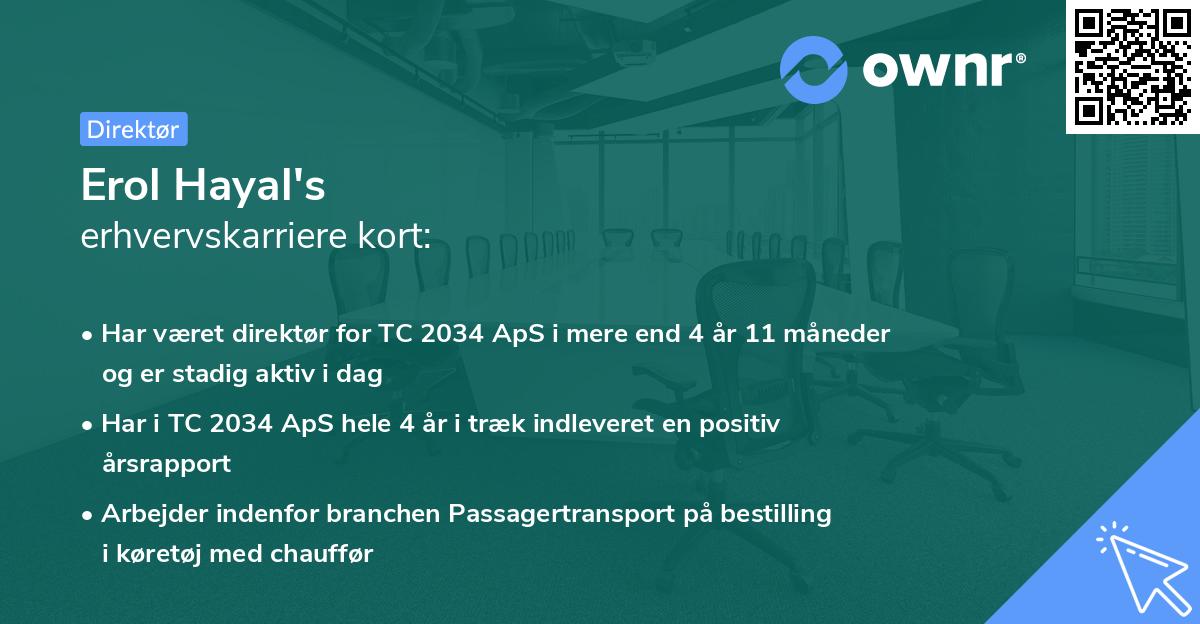 ownr®

Direktør

Erol Hayal's
erhvervskarriere kort:

• Har været direktør for TC 2034 ApS i mere end 4 år 11 måneder og er stadig aktiv i dag

• Har i TC 2034 ApS hele 4 år i træk indleveret en positiv årsrapport

• Arbejder indenfor branchen Passagertransport på bestilling i køretøj med chauffør